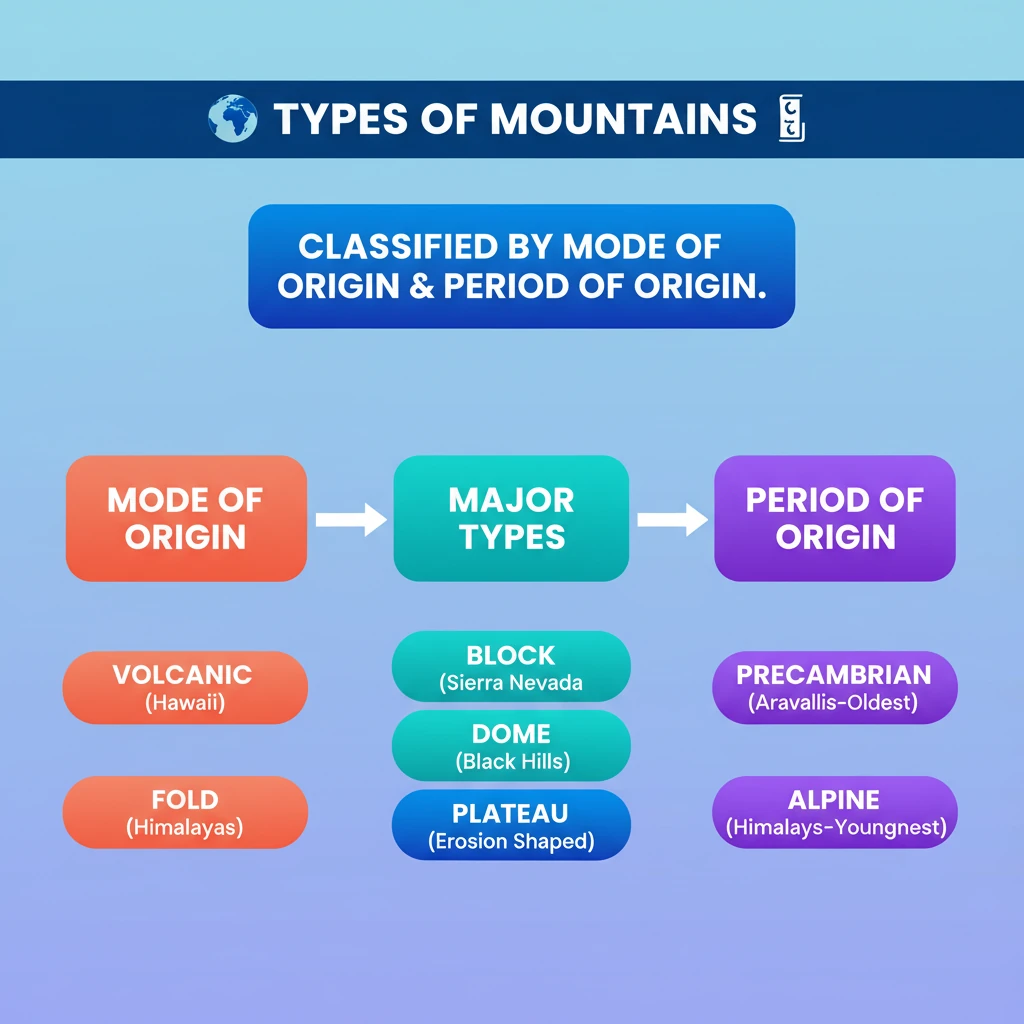 TYPES OF MOUNTAINS

CLASSIFIED BY MODE OF ORIGIN & PERIOD OF ORIGIN.

MODE OF ORIGIN

MAJOR TYPES

PERIOD OF ORIGIN

VOLCANIC (Hawaii)

FOLD (Himalayas)

BLOCK (Sierra Nevada

DOME (Black Hills)

PLATEAU (Erosion Shaped)

PRECAMBRIAN (Aravallis-Oldest)

ALPINE (Himalays-Youngnest)